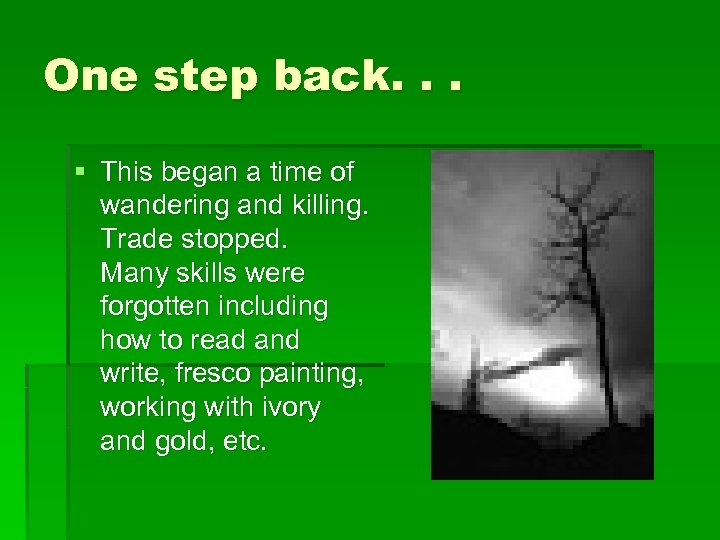 One step back. . .

▪ This began a time of wandering and killing. Trade stopped. Many skills were forgotten including how to read and write, fresco painting, working with ivory and gold, etc.